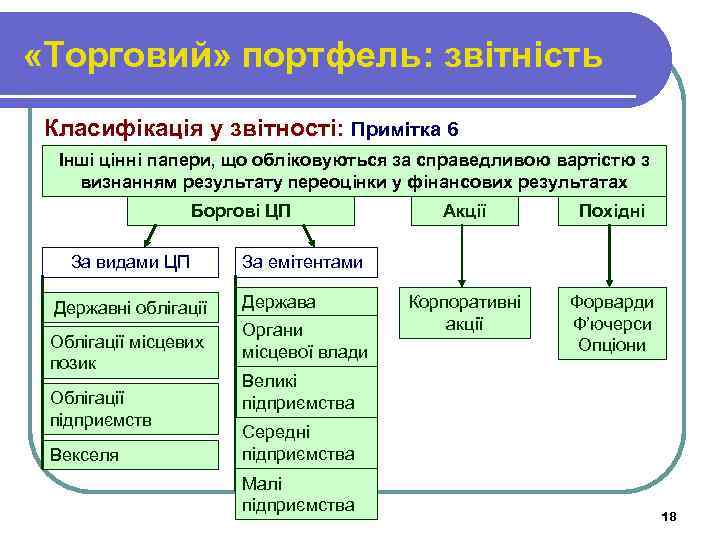 «Торговий» портфель: звітність

Класифікація у звітності: Примітка 6

Інші цінні папери, що обліковуються за справедливою вартістю з визнанням результату переоцінки у фінансових результатах

Боргові ЦП

Акції

Похідні

За видами ЦП

За емітентами

Державні облігації

Облігації місцевих позик

Облігації підприємств

Векселя

Держава

Органи місцевої влади

Великі підприємства

Середні підприємства

Малі підприємства

Корпоративні акції

Форварди
Ф'ючерси
Опціони

18